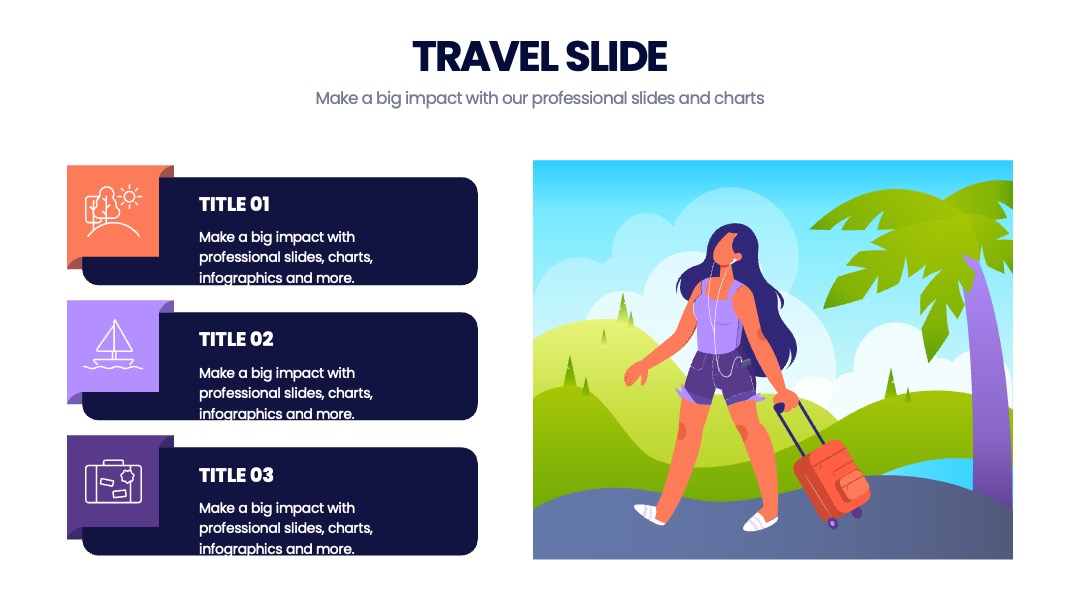 TRAVEL SLIDE

Make a big impact with our professional slides and charts

TITLE 01

Make a big impact with professional slides, charts, infographics and more.

TITLE 02

Make a big impact with professional slides, charts, infographics and more.

TITLE 03

Make a big impact with professional slides, charts, infographics and more.